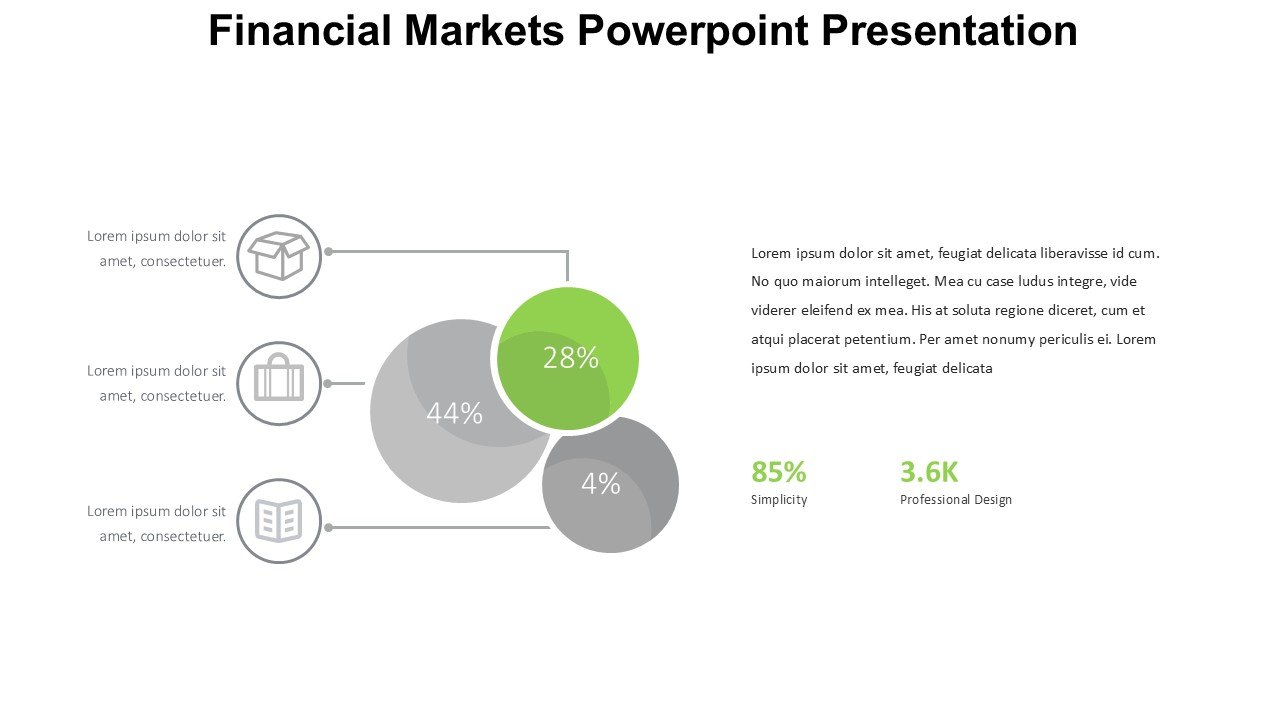 Financial Markets Powerpoint Presentation

Lorem ipsum dolor sit amet, consectetuer.

Lorem ipsum dolor sit amet, consectetuer.

Lorem ipsum dolor sit amet, consectetuer.

28%

44%

4%

Lorem ipsum dolor sit amet, feugiat delicata liberavisse id cum. No quo maiorum intelleget. Mea cu case ludus integre, vide viderer eleifend ex mea. His at soluta regione diceret, cum et atqui placerat petentium. Per amet nonumy periculis ei. Lorem ipsum dolor sit amet, feugiat delicata

85%
Simplicity

3.6K
Professional Design